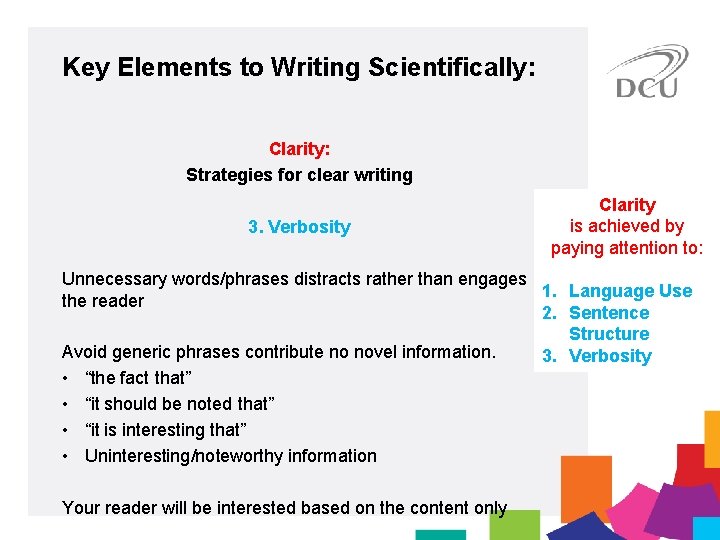 Key Elements to Writing Scientifically:

DCU

Clarity:
Strategies for clear writing

3. Verbosity

Unnecessary words/phrases distracts rather than engages the reader

Avoid generic phrases contribute no novel information.
• “the fact that”
• “it should be noted that”
• “it is interesting that”
• Uninteresting/noteworthy information

Your reader will be interested based on the content only

Clarity
is achieved by
paying attention to:

1. Language Use
2. Sentence Structure
3. Verbosity